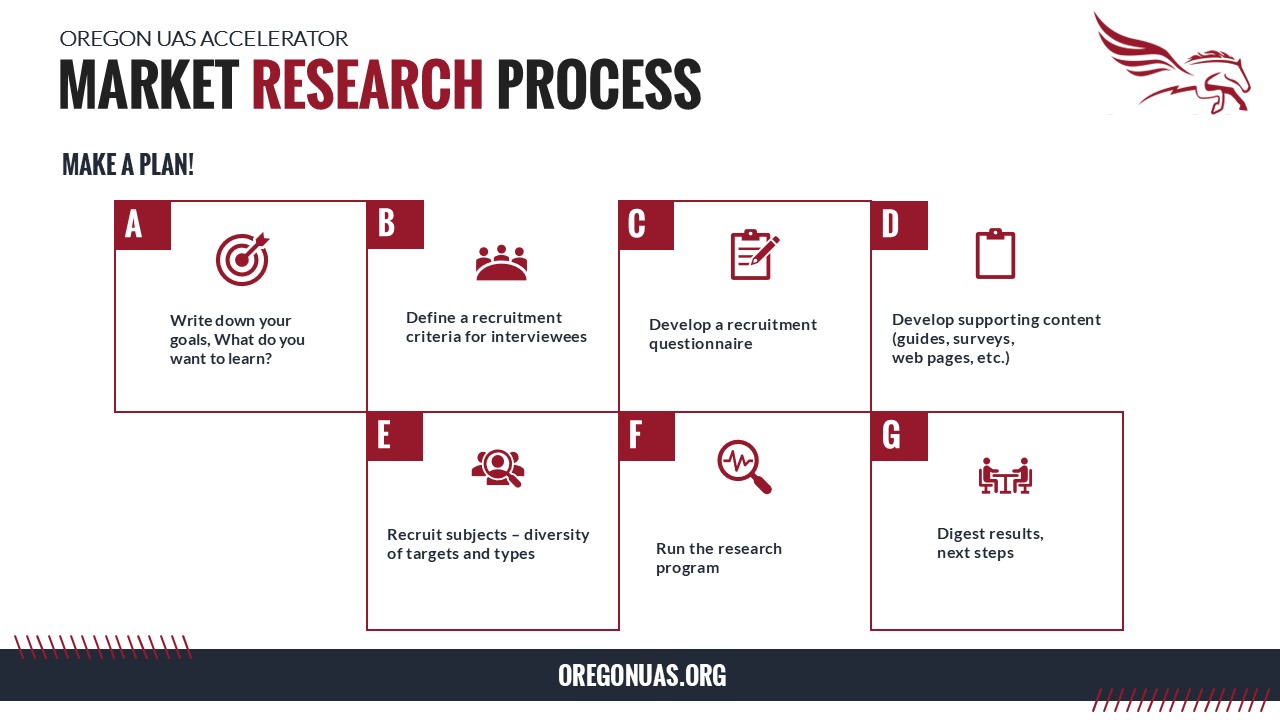 OREGON UAS ACCELERATOR

MARKET RESEARCH PROCESS

MAKE A PLAN!

A

Write down your goals, What do you want to learn?

B

Define a recruitment criteria for interviewees

C

Develop a recruitment questionnaire

D

Develop supporting content (guides, surveys, web pages, etc.)

E

Recruit subjects – diversity of targets and types

F

Run the research program

G

Digest results, next steps

OREGONUAS.ORG